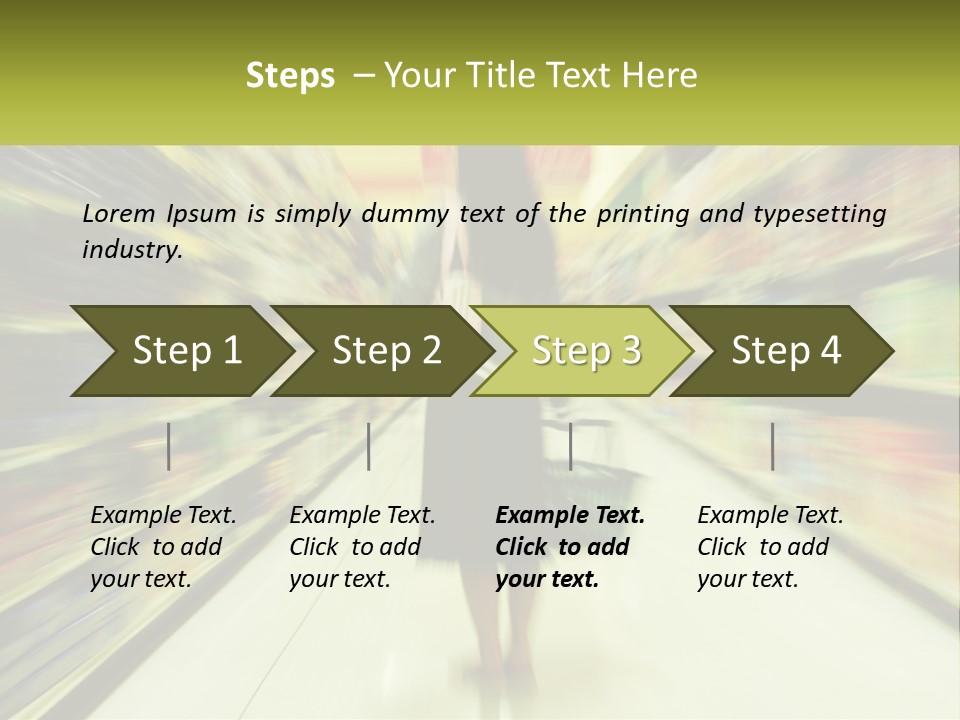 Steps – Your Title Text Here

Lorem Ipsum is simply dummy text of the printing and typesetting industry.

Step 1

Step 2

Step 3

Step 4

Example Text. Click to add your text.

Example Text. Click to add your text.

Example Text. Click to add your text.

Example Text. Click to add your text.